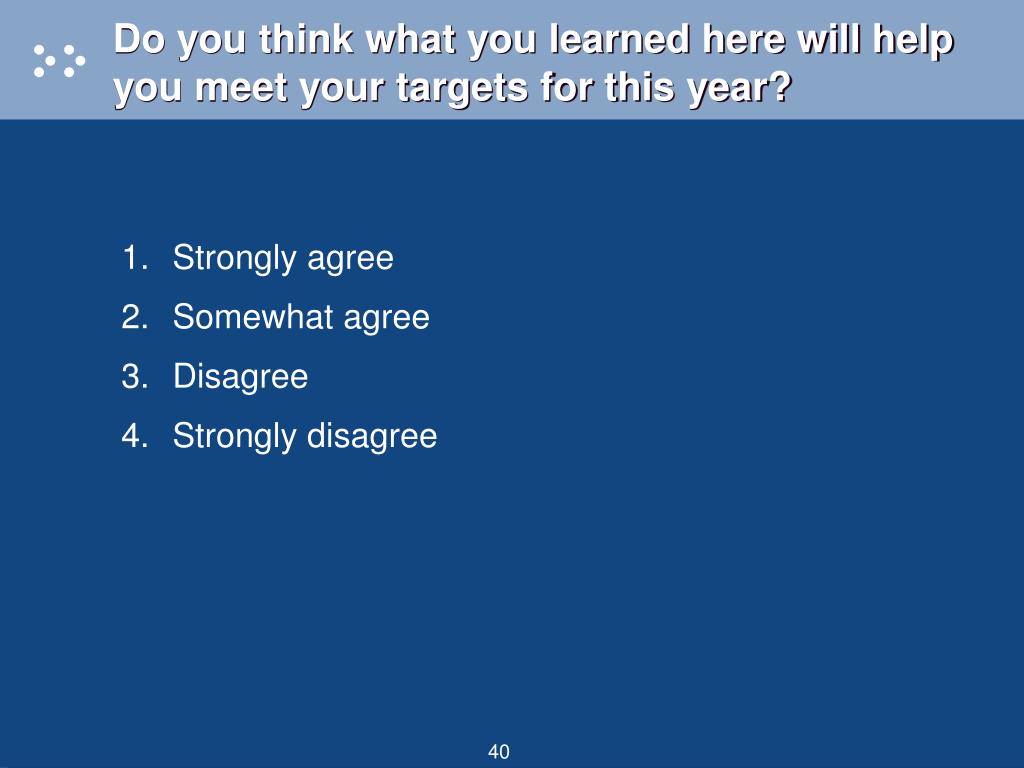 Do you think what you learned here will help you meet your targets for this year?

1. Strongly agree
2. Somewhat agree
3. Disagree
4. Strongly disagree

40